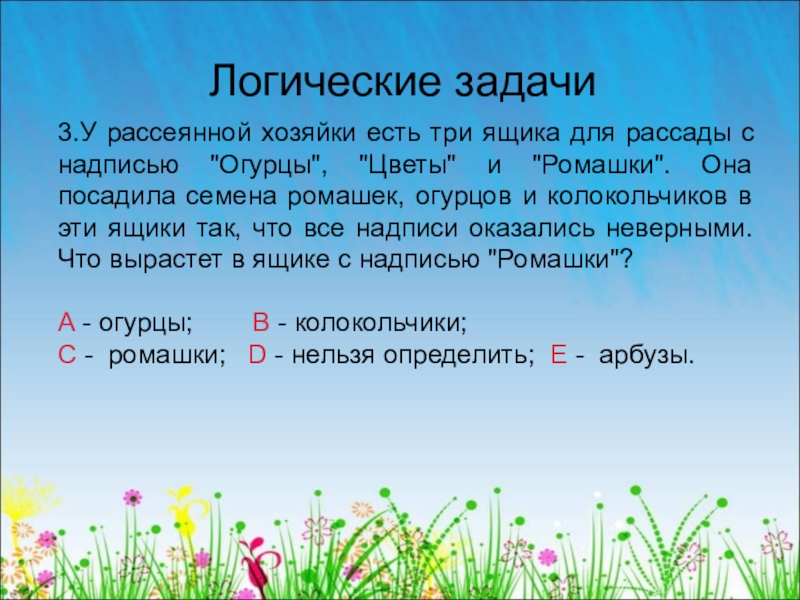 Логические задачи

3.У рассеянной хозяйки есть три ящика для рассады с надписью "Огурцы", "Цветы" и "Ромашки". Она посадила семена ромашек, огурцов и колокольчиков в эти ящики так, что все надписи оказались неверными. Что вырастет в ящике с надписью "Ромашки"?

A - огурцы; B - колокольчики;
C - ромашки; D - нельзя определить; E - арбузы.